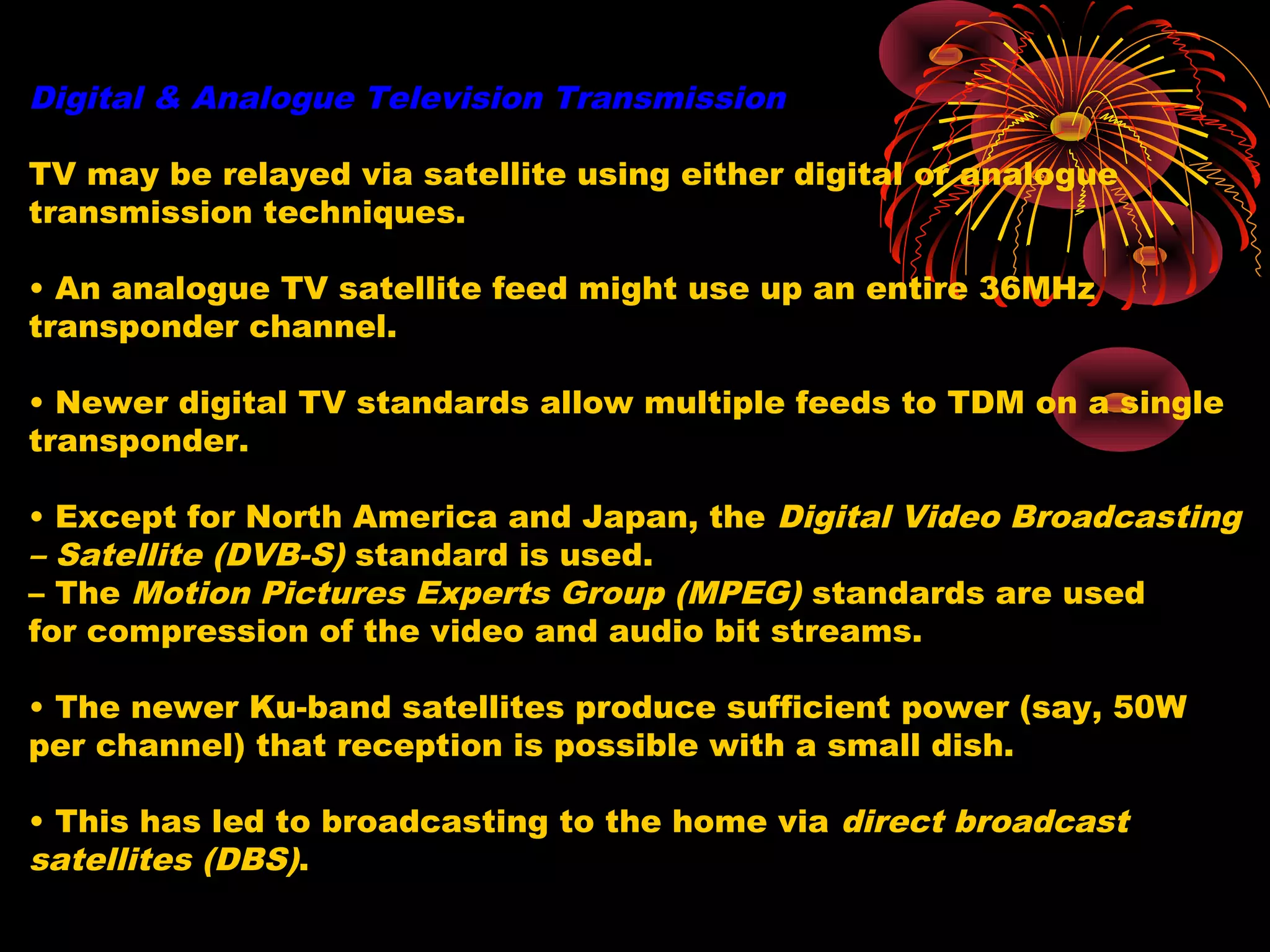 Digital & Analogue Television Transmission

TV may be relayed via satellite using either digital or analogue transmission techniques.

• An analogue TV satellite feed might use up an entire 36MHz transponder channel.

• Newer digital TV standards allow multiple feeds to TDM on a single transponder.

• Except for North America and Japan, the Digital Video Broadcasting – Satellite (DVB-S) standard is used.
– The Motion Pictures Experts Group (MPEG) standards are used for compression of the video and audio bit streams.

• The newer Ku-band satellites produce sufficient power (say, 50W per channel) that reception is possible with a small dish.

• This has led to broadcasting to the home via direct broadcast satellites (DBS).